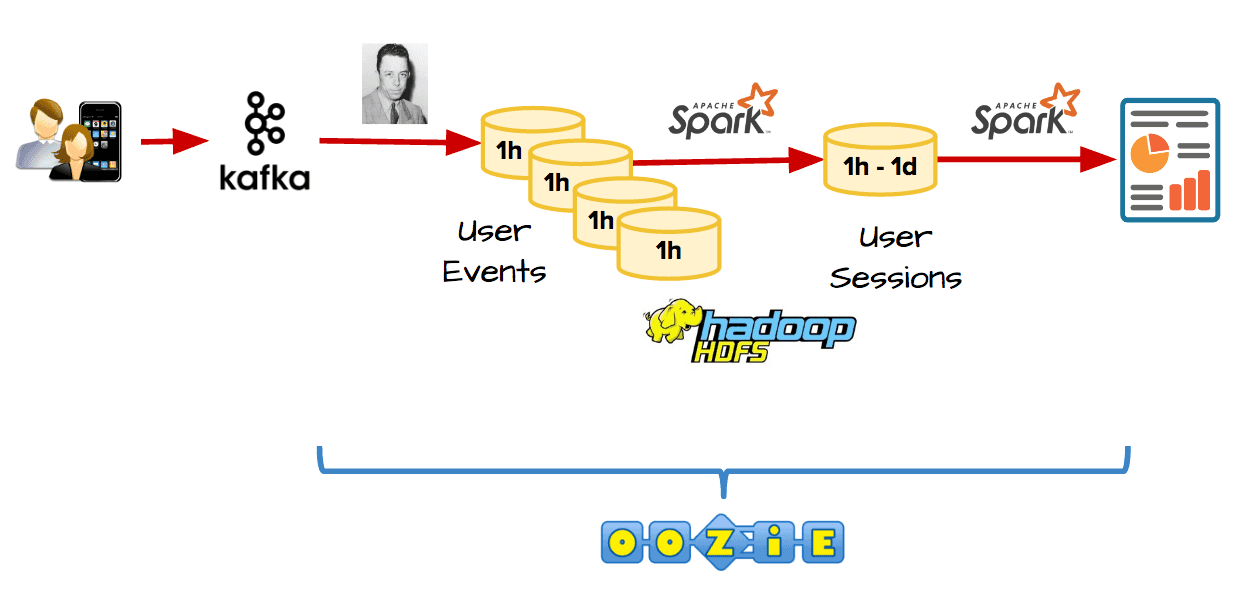 kafka

1h
1h
1h
1h

User Events

APACHE Spark

1h - 1d

User Sessions

APACHE Spark

hadoop HDFS

OOZiE